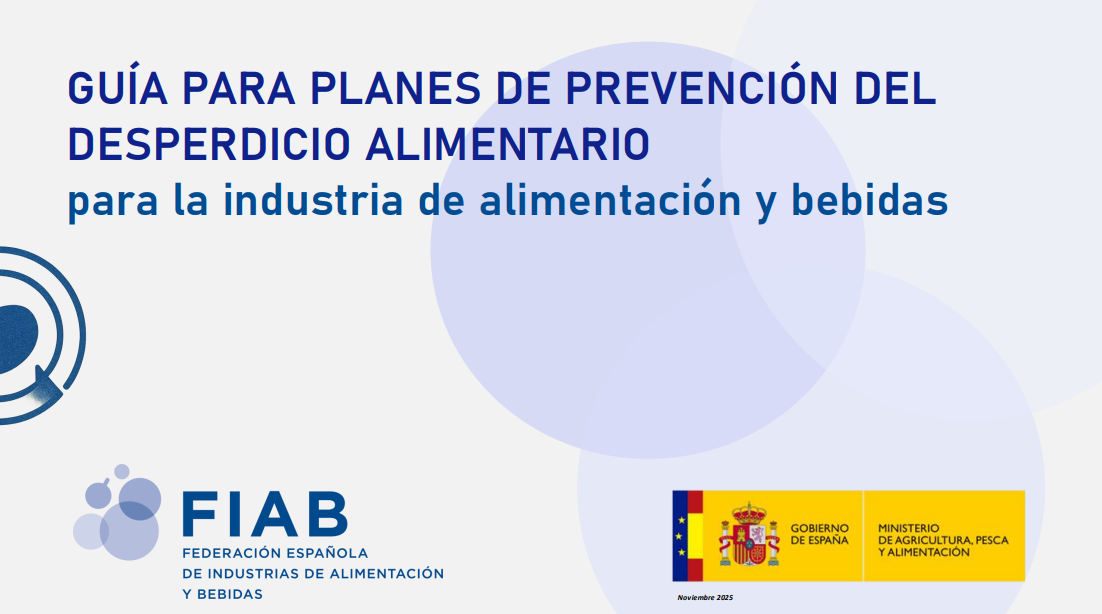 GUÍA PARA PLANES DE PREVENCIÓN DEL DESPERDICIO ALIMENTARIO
para la industria de alimentación y bebidas

FIAB
FEDERACIÓN ESPAÑOLA DE INDUSTRIAS DE ALIMENTACIÓN Y BEBIDAS

GOBIERNO DE ESPAÑA
MINISTERIO DE AGRICULTURA, PESCA Y ALIMENTACIÓN

Noviembre 2025